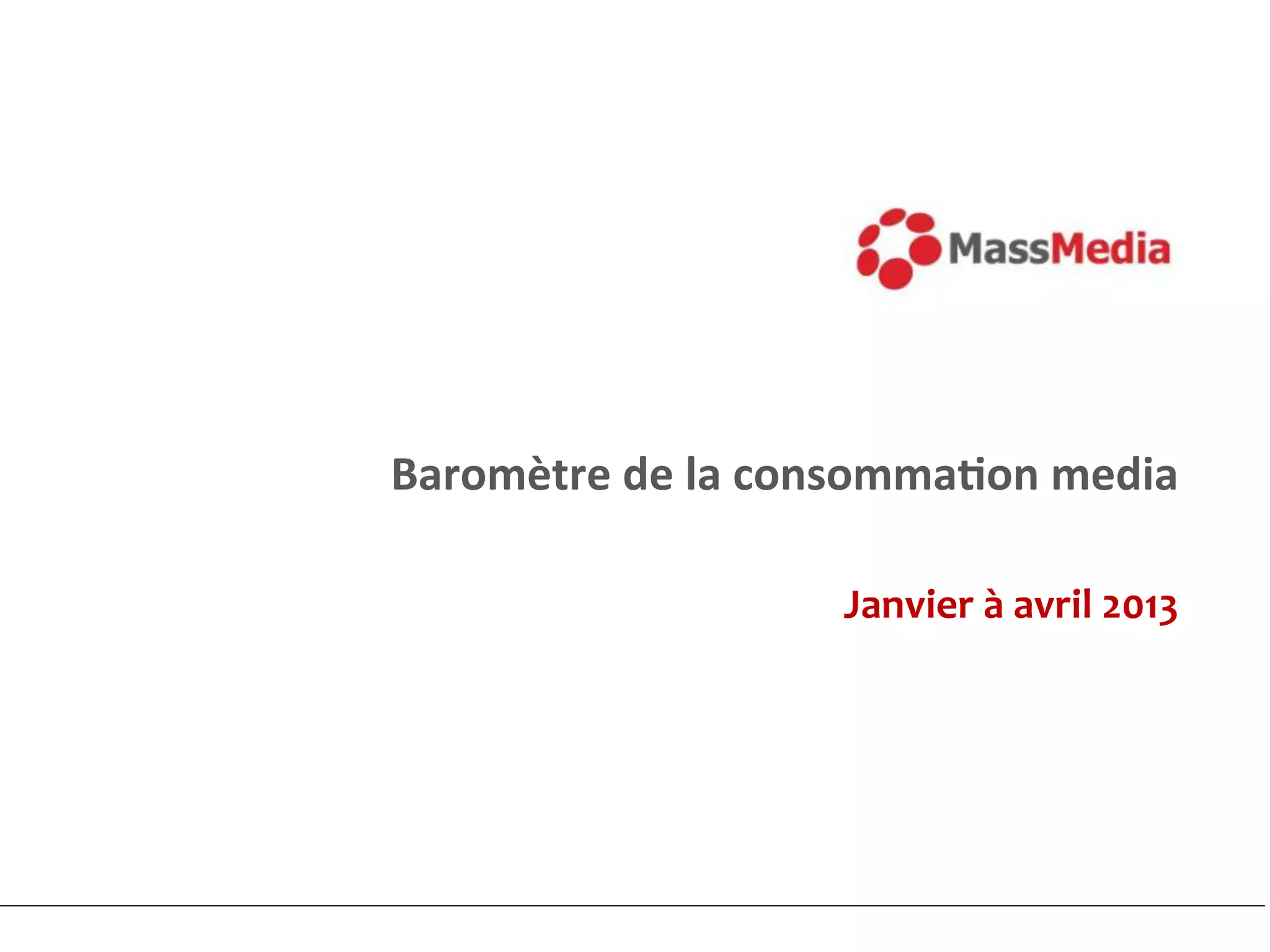 MassMedia

Baromètre de la consommation media

Janvier à avril 2013